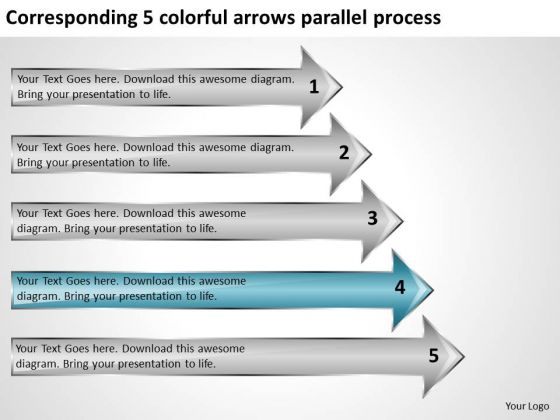 Corresponding 5 colorful arrows parallel process

Your Text Goes here. Download this awesome diagram. Bring your presentation to life.

1

Your Text Goes here. Download this awesome diagram. Bring your presentation to life.

2

Your Text Goes here. Download this awesome diagram. Bring your presentation to life.

3

Your Text Goes here. Download this awesome diagram. Bring your presentation to life.

4

Your Text Goes here. Download this awesome diagram. Bring your presentation to life.

5

Your Logo